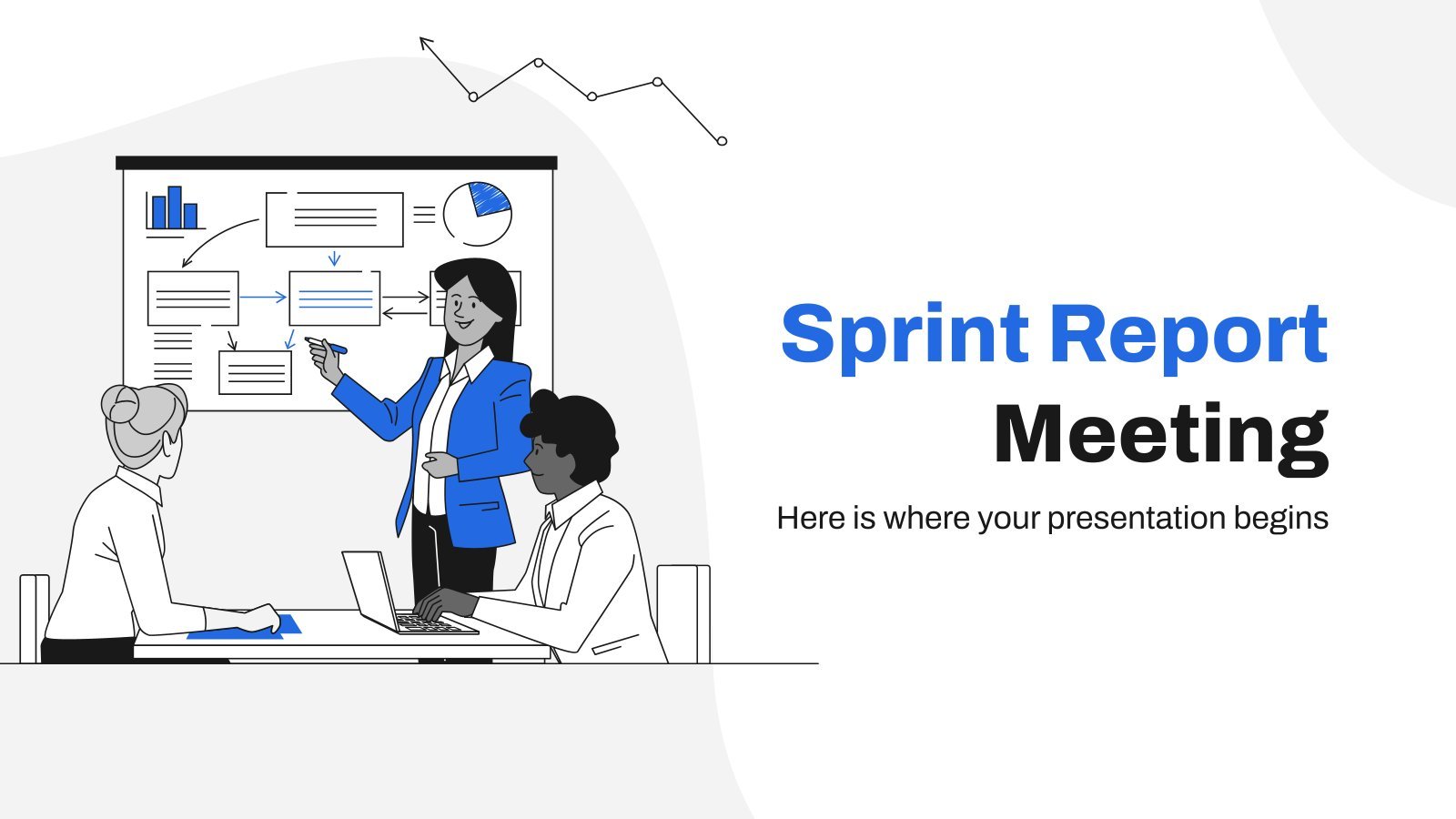 Sprint Report Meeting

Here is where your presentation begins